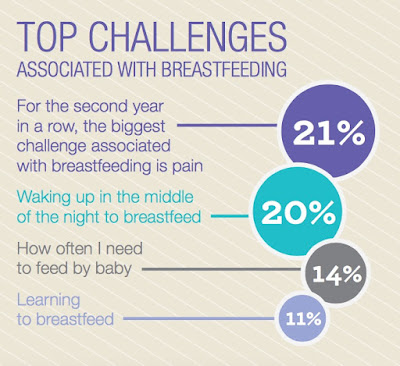 TOP CHALLENGES
ASSOCIATED WITH BREASTFEEDING

For the second year in a row, the biggest challenge associated with breastfeeding is pain

21%

Waking up in the middle of the night to breastfeed

20%

How often I need to feed by baby

14%

Learning to breastfeed

11%